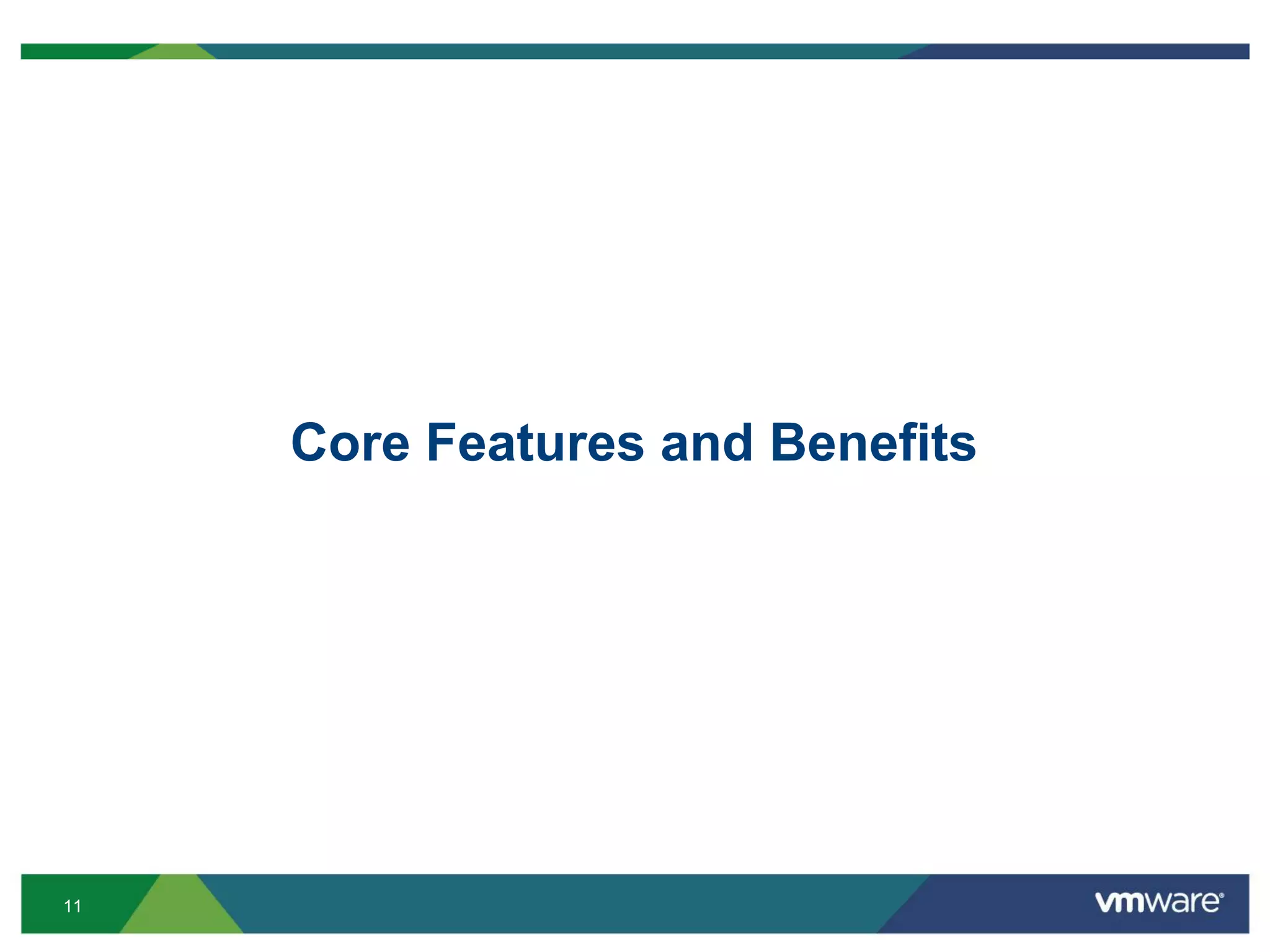 Core Features and Benefits

11

vmware®